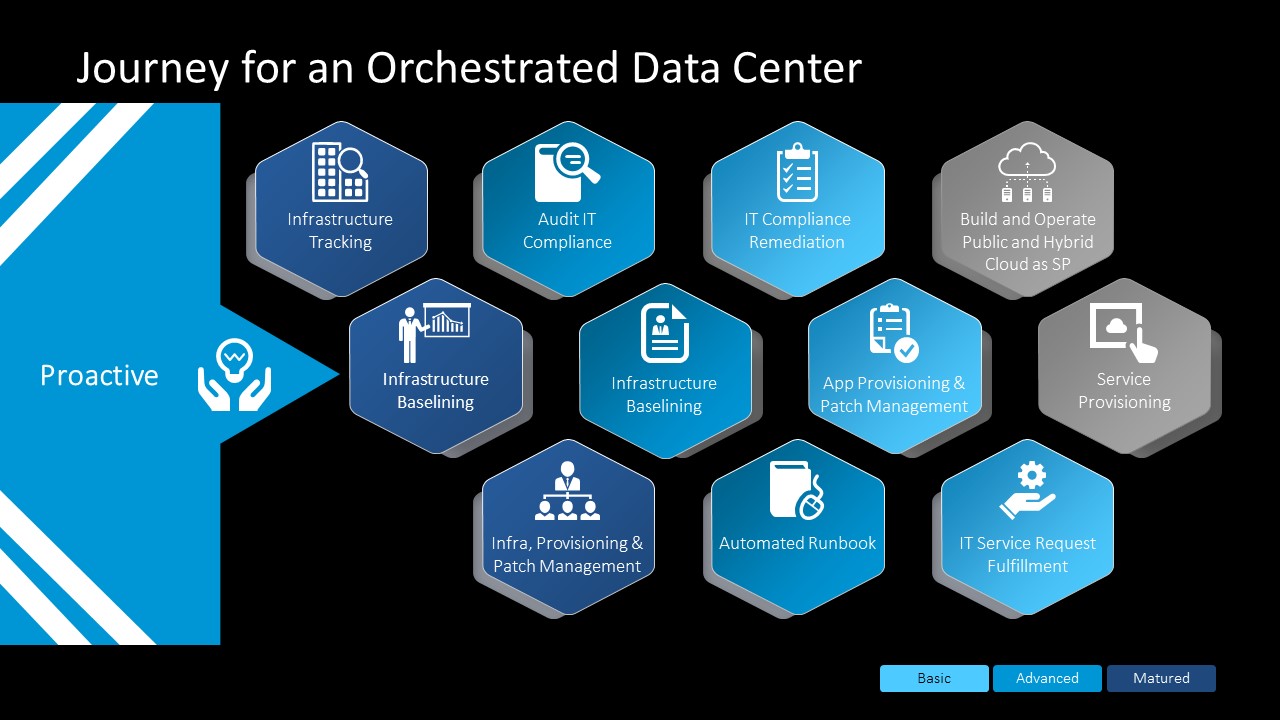 Journey for an Orchestrated Data Center

Proactive

Infrastructure Tracking

Audit IT Compliance

IT Compliance Remediation

Build and Operate Public and Hybrid Cloud as SP

Infrastructure Baselining

Infrastructure Baselining

App Provisioning & Patch Management

Service Provisioning

Infra, Provisioning & Patch Management

Automated Runbook

IT Service Request Fulfillment

Basic

Advanced

Matured